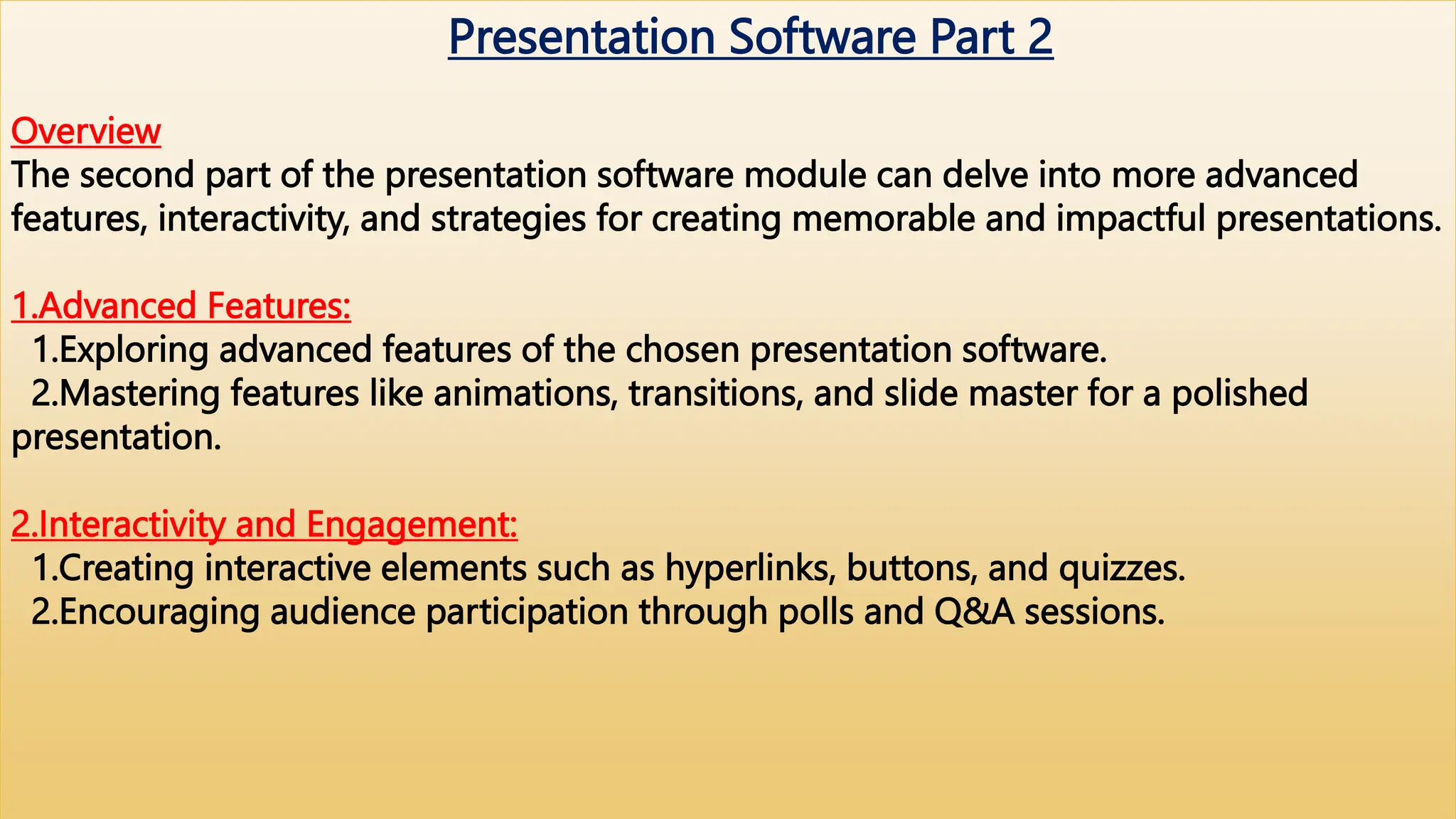 Presentation Software Part 2

Overview
The second part of the presentation software module can delve into more advanced features, interactivity, and strategies for creating memorable and impactful presentations.

1.Advanced Features:
1.Exploring advanced features of the chosen presentation software.
2.Mastering features like animations, transitions, and slide master for a polished presentation.

2.Interactivity and Engagement:
1.Creating interactive elements such as hyperlinks, buttons, and quizzes.
2.Encouraging audience participation through polls and Q&A sessions.